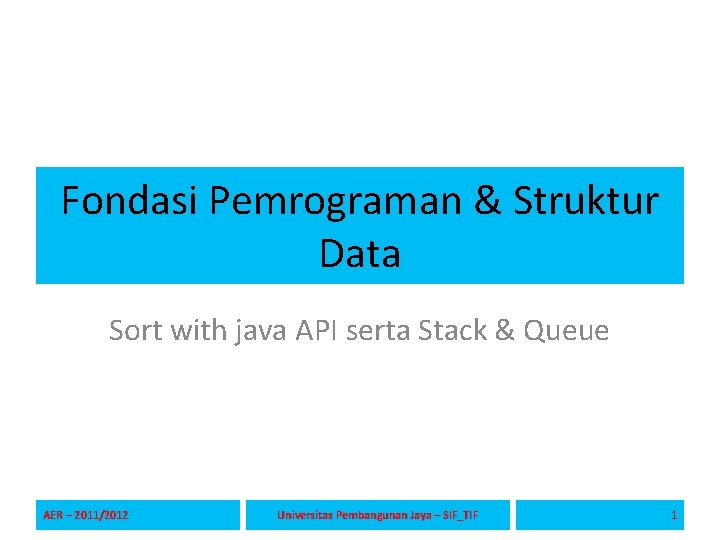 Fondasi Pemrograman & Struktur Data

Sort with java API serta Stack & Queue

AER – 2011/2012

Universitas Pembangunan Jaya – SIF_TIF

1